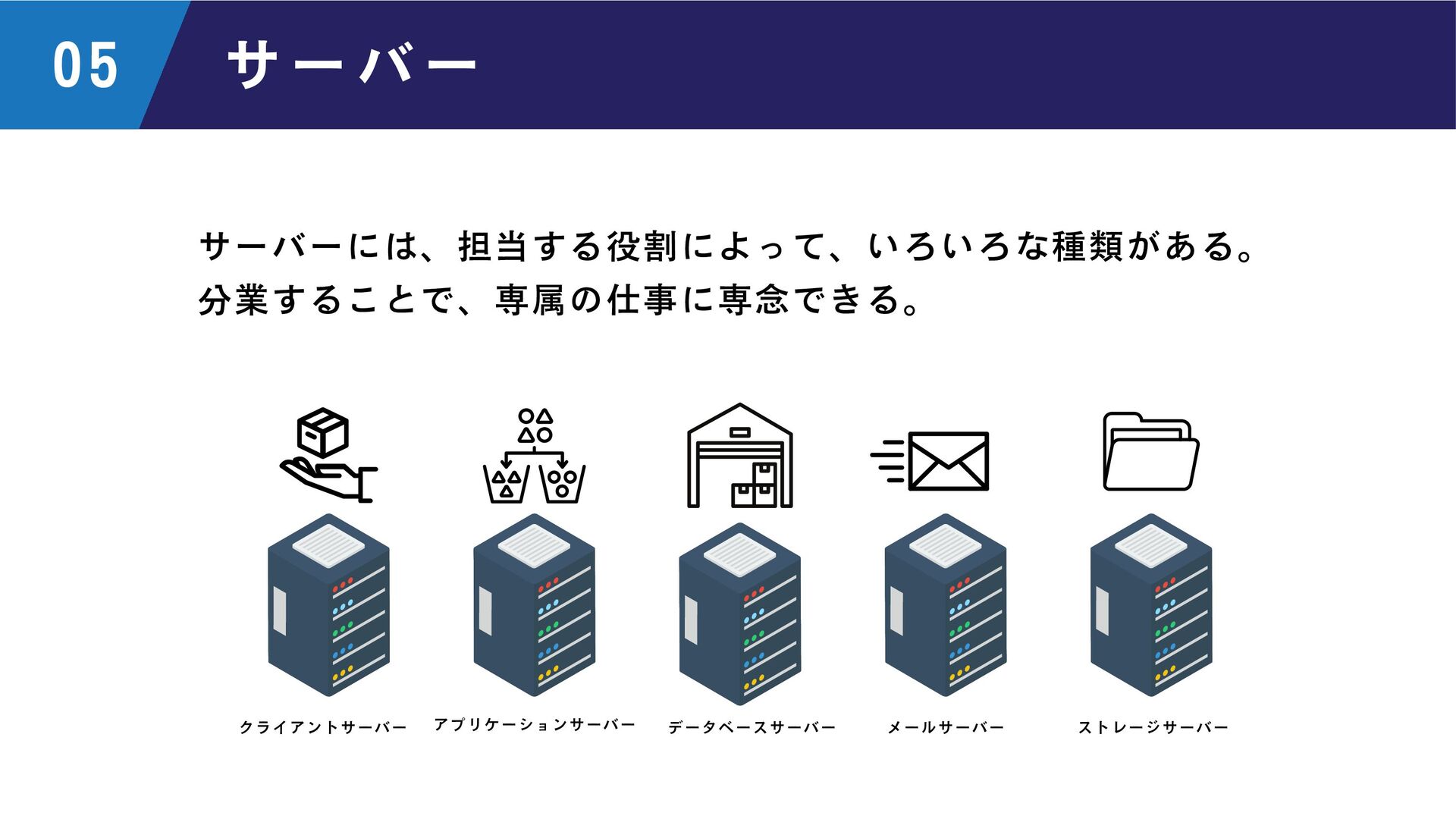 05 サーバー

サーバーには、担当する役割によって、いろいろな種類がある。
分業することで、専属の仕事に専念できる。

クライアントサーバー

アプリケーションサーバー

データベースサーバー

メールサーバー

ストレージサーバー